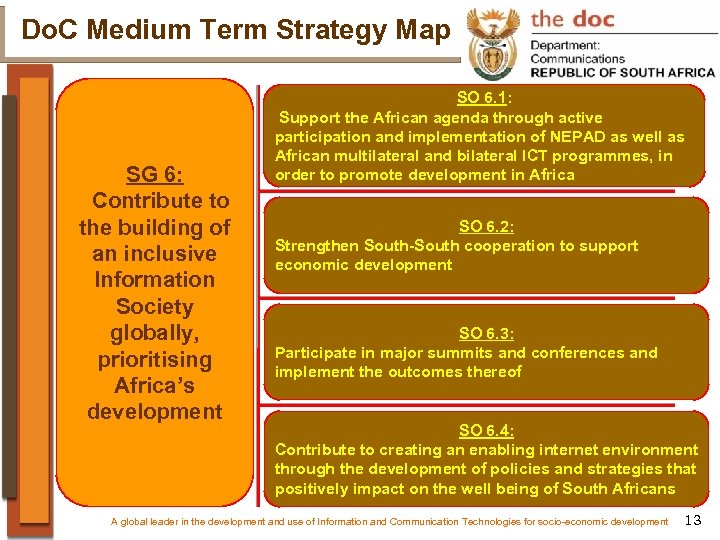 DoC Medium Term Strategy Map

the doc
Department: Communications
REPUBLIC OF SOUTH AFRICA

SG 6:
Contribute to the building of an inclusive Information Society globally, prioritising Africa's development

SO 6.1:
Support the African agenda through active participation and implementation of NEPAD as well as African multilateral and bilateral ICT programmes, in order to promote development in Africa

SO 6.2:
Strengthen South-South cooperation to support economic development

SO 6.3:
Participate in major summits and conferences and implement the outcomes thereof

SO 6.4:
Contribute to creating an enabling internet environment through the development of policies and strategies that positively impact on the well being of South Africans

A global leader in the development and use of Information and Communication Technologies for socio-economic development 13